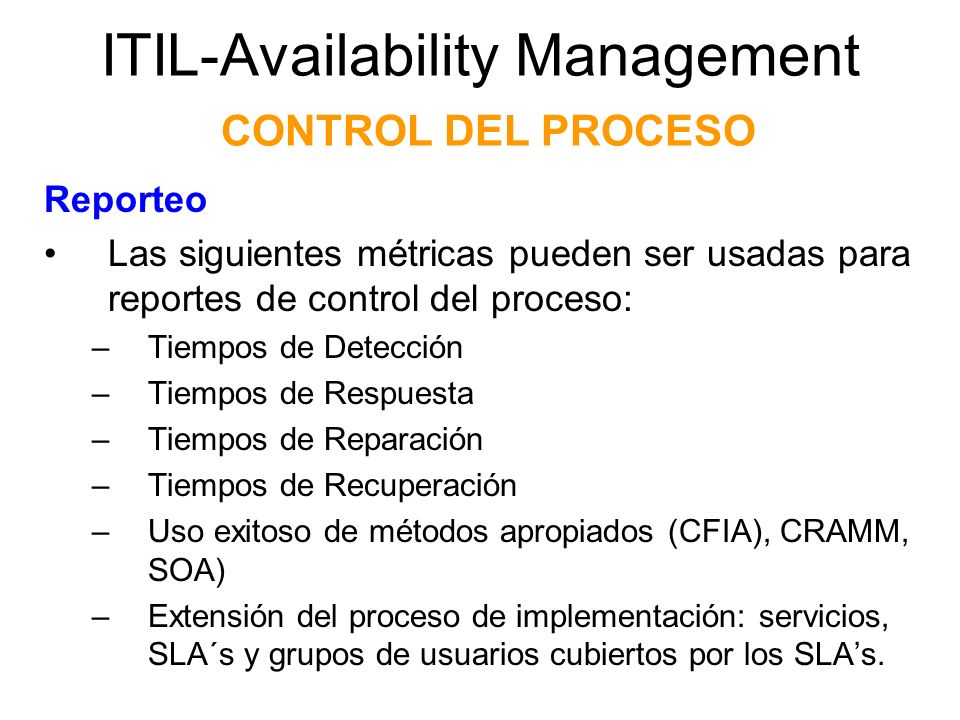 ITIL-Availability Management

CONTROL DEL PROCESO

Reporteo

• Las siguientes métricas pueden ser usadas para reportes de control del proceso:

– Tiempos de Detección
– Tiempos de Respuesta
– Tiempos de Reparación
– Tiempos de Recuperación
– Uso exitoso de métodos apropiados (CFIA), CRAMM, SOA)
– Extensión del proceso de implementación: servicios, SLA´s y grupos de usuarios cubiertos por los SLA’s.